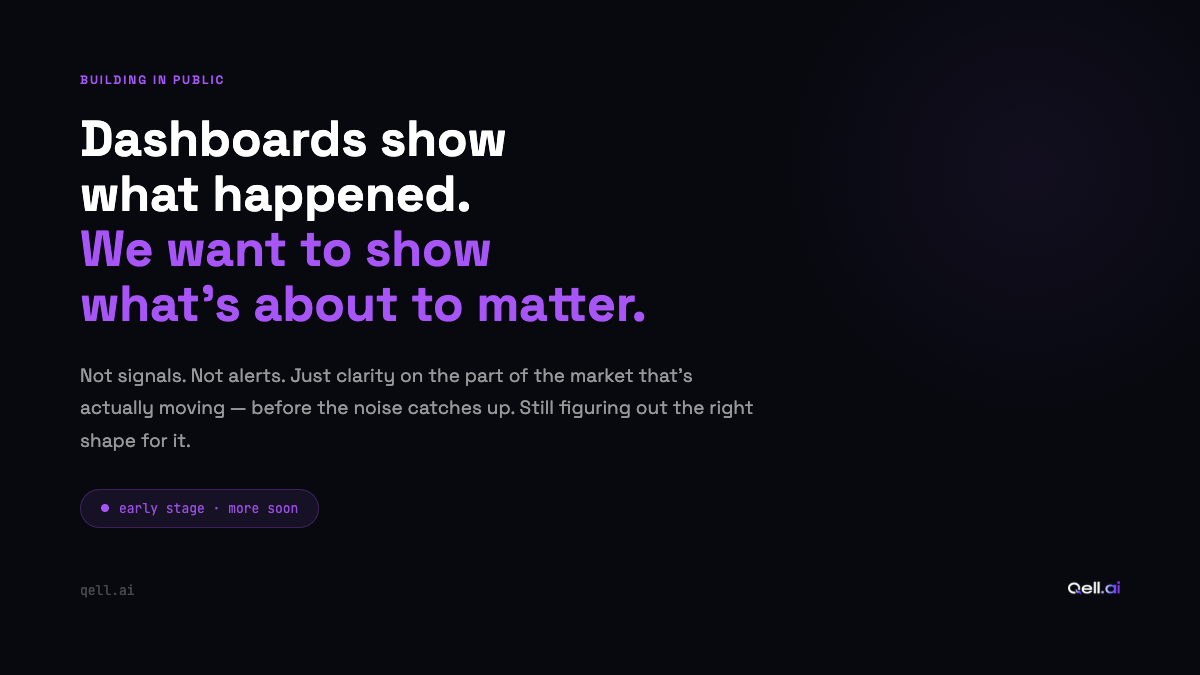 BUILDING IN PUBLIC

Dashboards show what happened.
We want to show what's about to matter.

Not signals. Not alerts. Just clarity on the part of the market that's actually moving — before the noise catches up. Still figuring out the right shape for it.

• early stage · more soon

qell.ai

Qell.ai